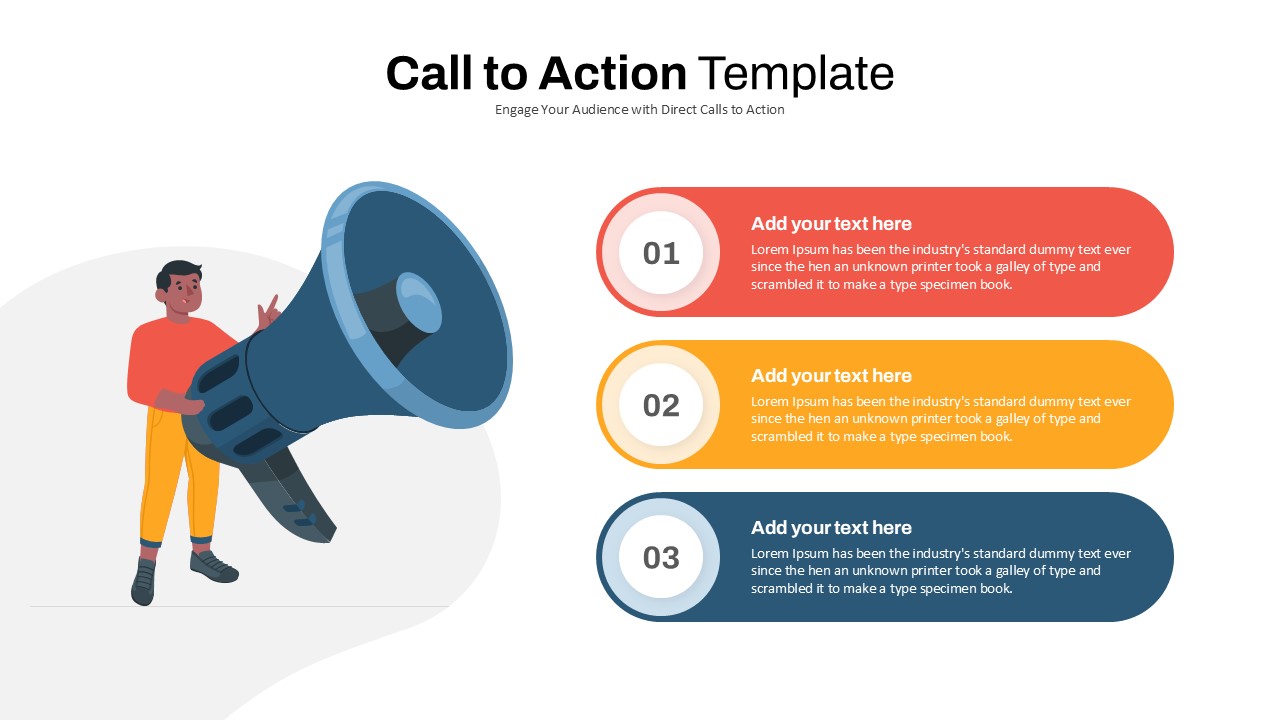 Call to Action Template
Engage Your Audience with Direct Calls to Action

01
Add your text here
Lorem Ipsum has been the industry's standard dummy text ever since the hen an unknown printer took a galley of type and scrambled it to make a type specimen book.

02
Add your text here
Lorem Ipsum has been the industry's standard dummy text ever since the hen an unknown printer took a galley of type and scrambled it to make a type specimen book.

03
Add your text here
Lorem Ipsum has been the industry's standard dummy text ever since the hen an unknown printer took a galley of type and scrambled it to make a type specimen book.